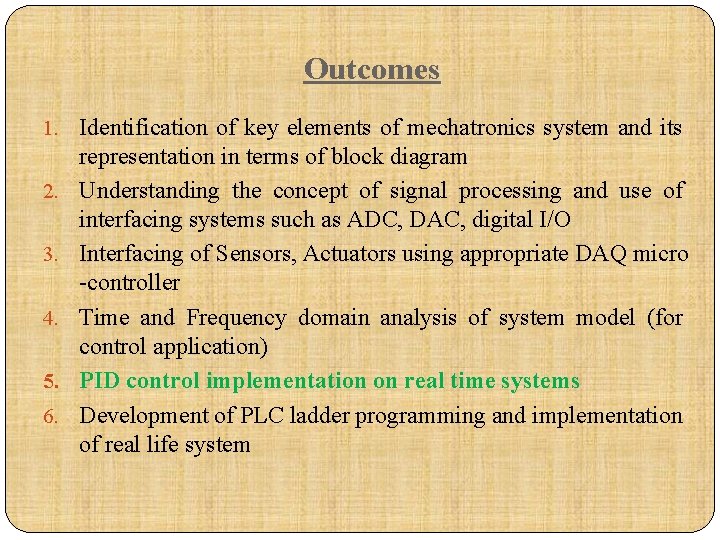 Outcomes

1. Identification of key elements of mechatronics system and its representation in terms of block diagram
2. Understanding the concept of signal processing and use of interfacing systems such as ADC, DAC, digital I/O
3. Interfacing of Sensors, Actuators using appropriate DAQ micro -controller
4. Time and Frequency domain analysis of system model (for control application)
5. PID control implementation on real time systems
6. Development of PLC ladder programming and implementation of real life system